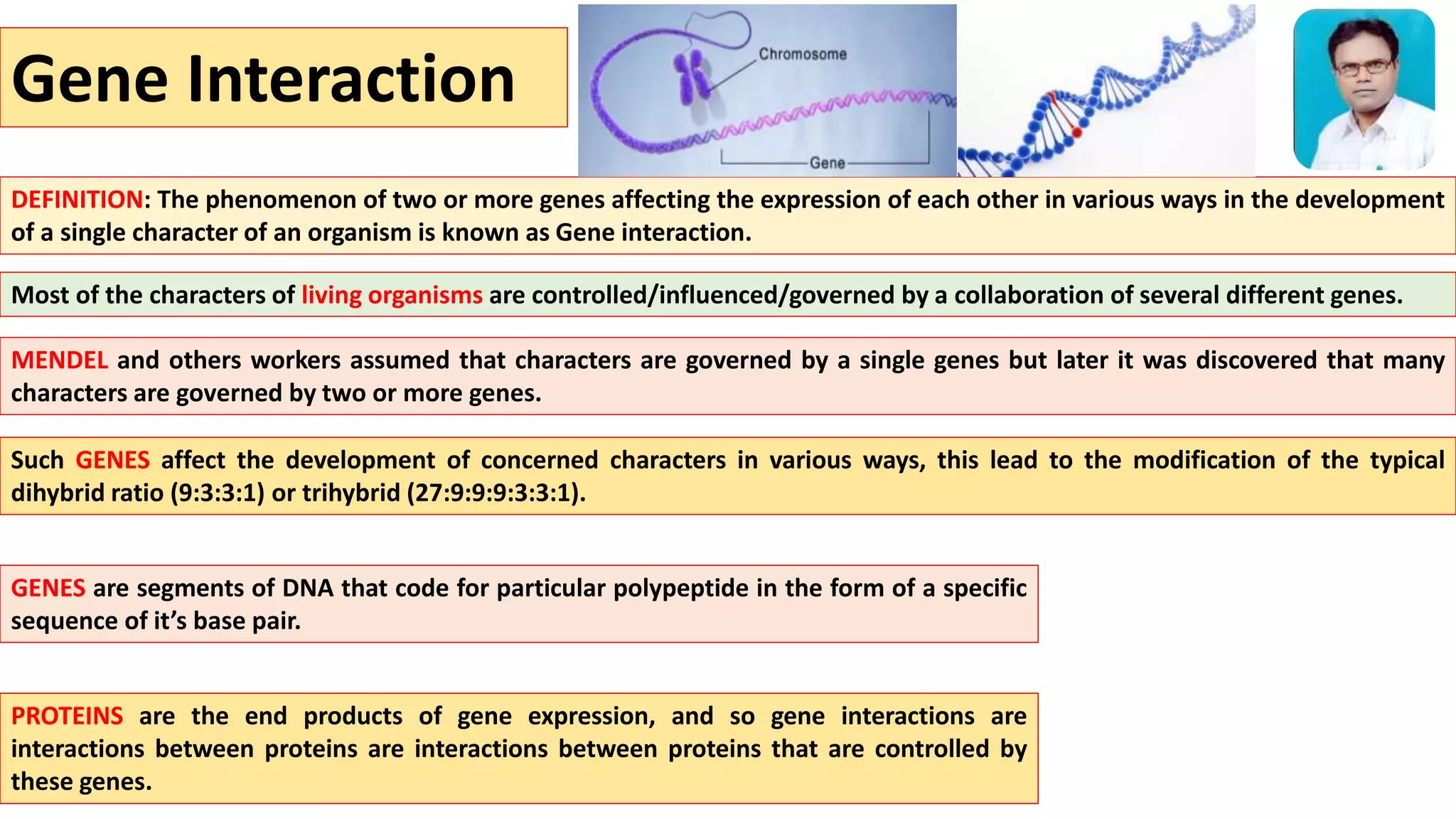 Gene Interaction

Chromosome

Gene

DEFINITION: The phenomenon of two or more genes affecting the expression of each other in various ways in the development of a single character of an organism is known as Gene interaction.

Most of the characters of living organisms are controlled/influenced/governed by a collaboration of several different genes.

MENDEL and others workers assumed that characters are governed by a single genes but later it was discovered that many characters are governed by two or more genes.

Such GENES affect the development of concerned characters in various ways, this lead to the modification of the typical dihybrid ratio (9:3:3:1) or trihybrid (27:9:9:9:3:3:1).

GENES are segments of DNA that code for particular polypeptide in the form of a specific sequence of it's base pair.

PROTEINS are the end products of gene expression, and so gene interactions are interactions between proteins are interactions between proteins that are controlled by these genes.